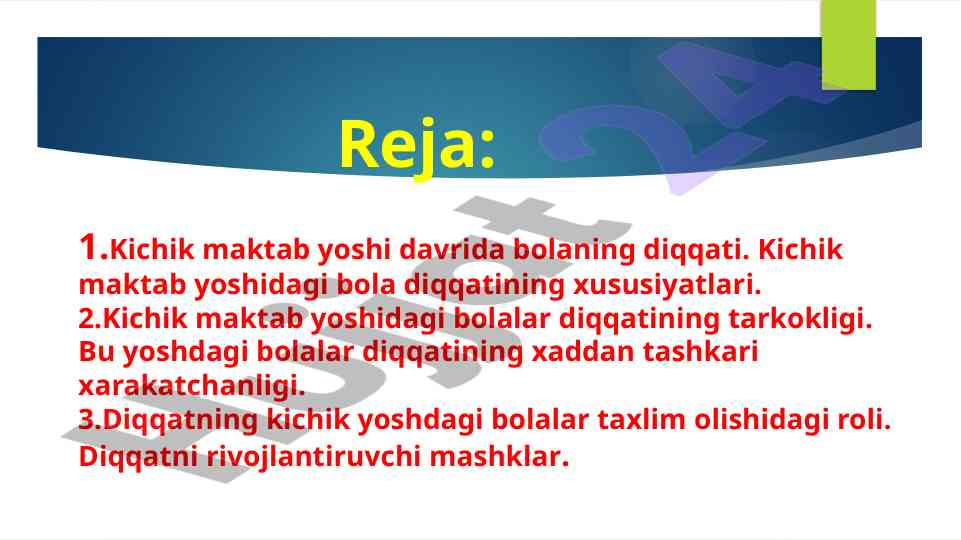 Reja:

1.Kichik maktab yoshi davrida bolaning diqqati. Kichik maktab yoshidagi bola diqqatining xususiyatlari.
2.Kichik maktab yoshidagi bolalar diqqatining tarkokligi. Bu yoshdagi bolalar diqqatining xaddan tashkari xarakatchanligi.
3.Diqqatning kichik yoshdagi bolalar taxlim olishidagi roli. Diqqatni rivojlantiruvchi mashklar.

Hujjat 24